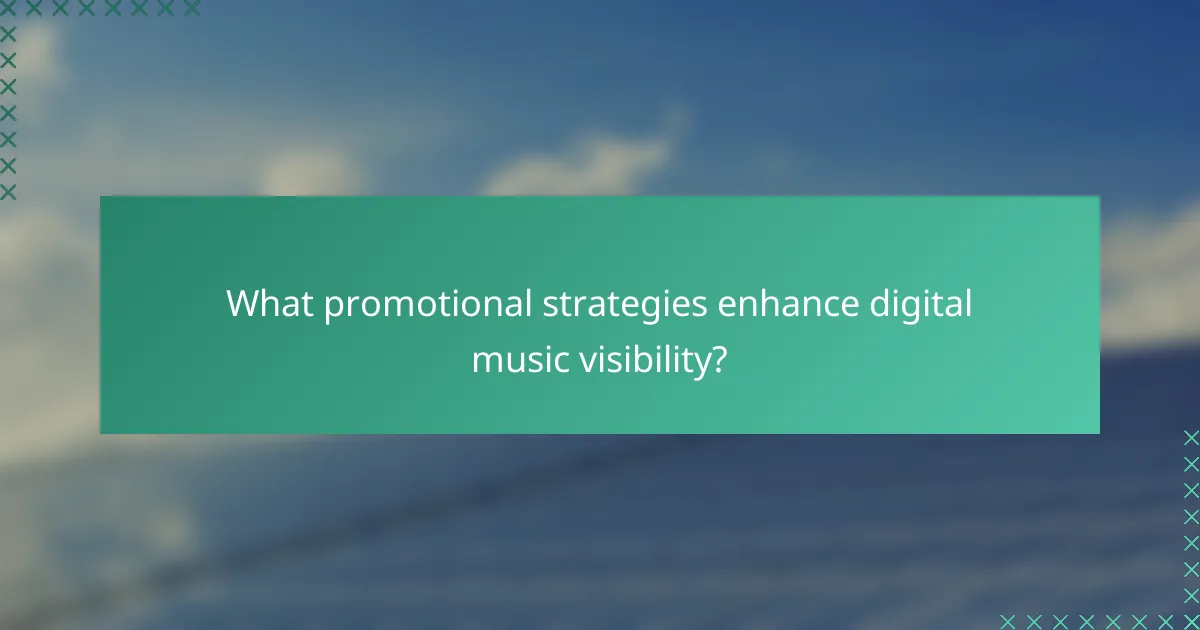 What promotional strategies enhance digital music visibility?